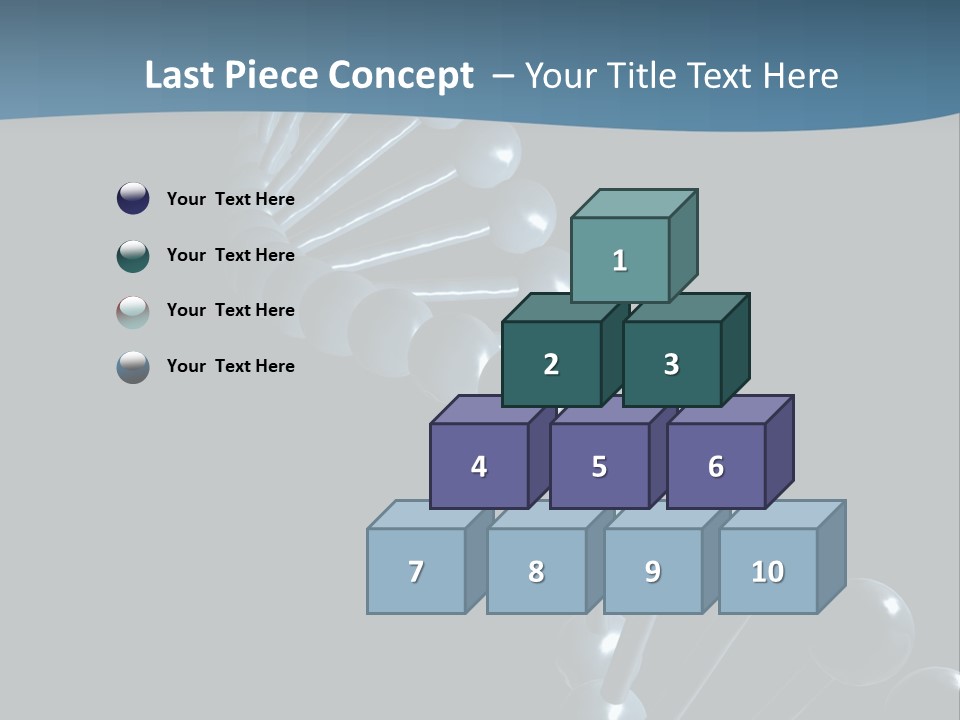 Last Piece Concept – Your Title Text Here

Your Text Here

Your Text Here

Your Text Here

Your Text Here

1

2 3

4 5 6

7 8 9 10